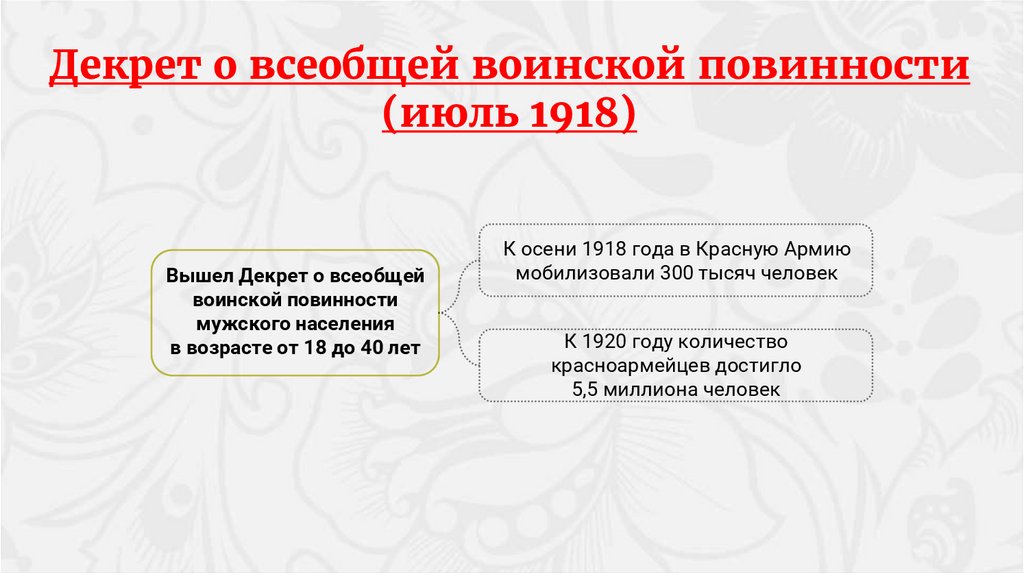 Декрет о всеобщей воинской повинности (июль 1918)

Вышел Декрет о всеобщей воинской повинности мужского населения в возрасте от 18 до 40 лет

К осени 1918 года в Красную Армию мобилизовали 300 тысяч человек

К 1920 году количество красноармейцев достигло 5,5 миллиона человек